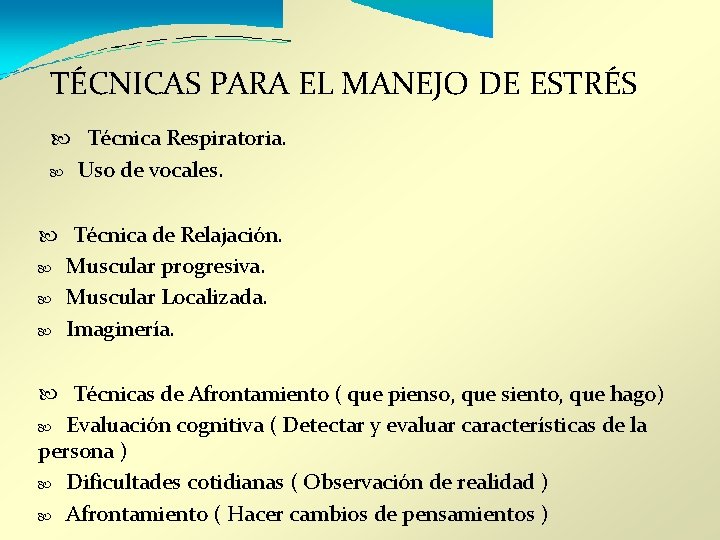 TÉCNICAS PARA EL MANEJO DE ESTRÉS

Técnica Respiratoria.
Uso de vocales.

Técnica de Relajación.
Muscular progresiva.
Muscular Localizada.
Imaginería.

Técnicas de Afrontamiento ( que pienso, que siento, que hago)
Evaluación cognitiva ( Detectar y evaluar características de la persona )
Dificultades cotidianas ( Observación de realidad )
Afrontamiento ( Hacer cambios de pensamientos )